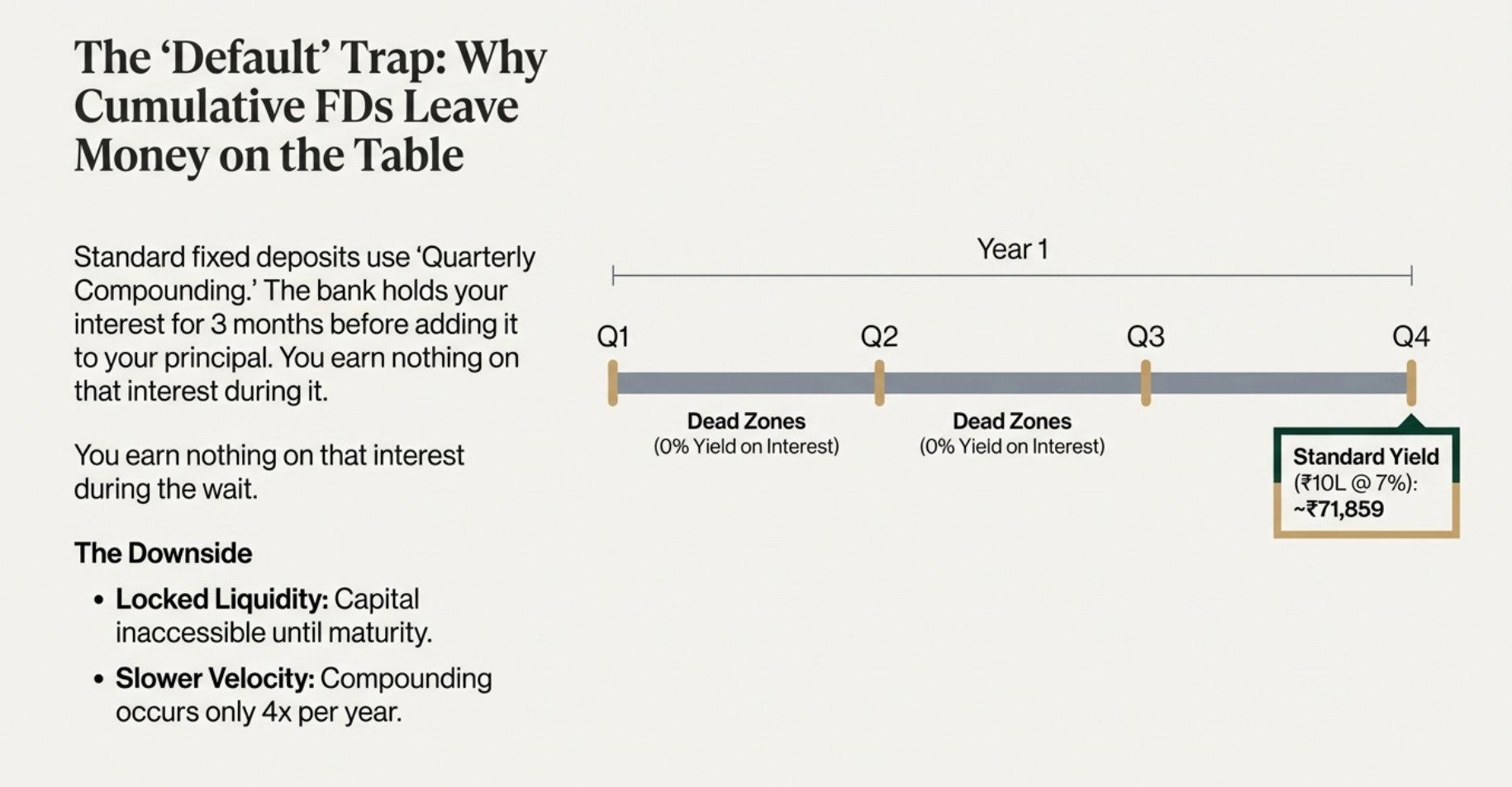 The ‘Default’ Trap: Why Cumulative FDs Leave Money on the Table

Standard fixed deposits use ‘Quarterly Compounding.’ The bank holds your interest for 3 months before adding it to your principal. You earn nothing on that interest during it.

You earn nothing on that interest during the wait.

The Downside

• Locked Liquidity: Capital inaccessible until maturity.
• Slower Velocity: Compounding occurs only 4x per year.

Year 1

Q1 Q2 Q3 Q4

Dead Zones
(0% Yield on Interest)

Dead Zones
(0% Yield on Interest)

Standard Yield
(₹10L @ 7%):
~₹71,859